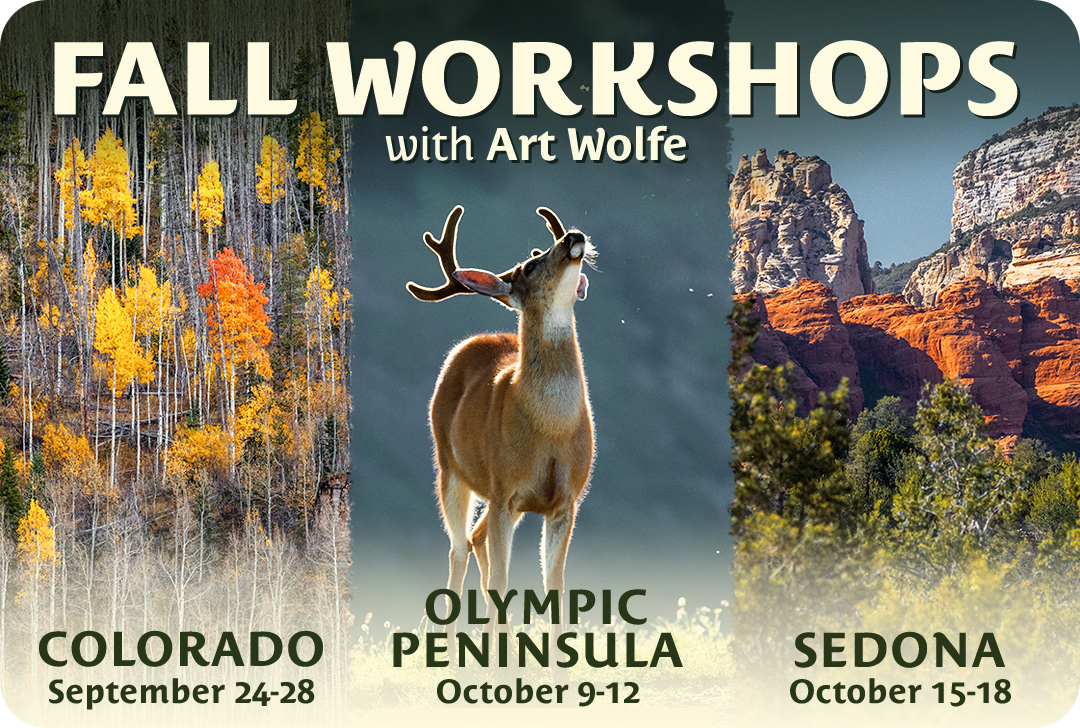 FALL WORKSHOPS
with Art Wolfe

COLORADO
September 24-28

OLYMPIC PENINSULA
October 9-12

SEDONA
October 15-18